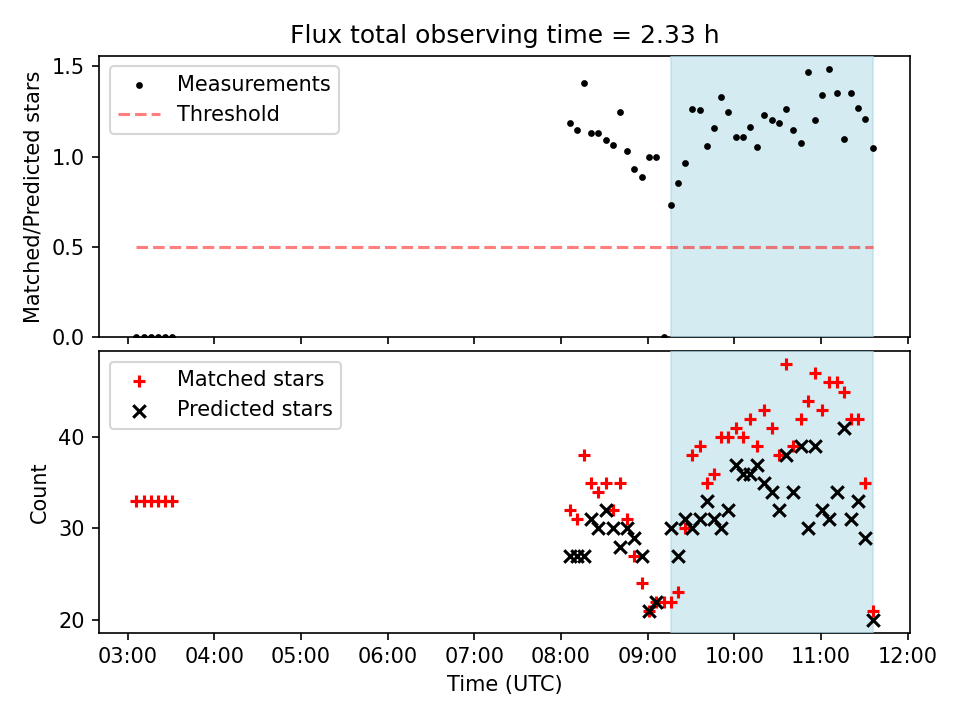 Flux total observing time = 2.33 h

Measurements
Threshold

Matched/Predicted stars
1.5
1.0
0.5
0.0

Matched stars
Predicted stars

Count
40
30
20

03:00
04:00
05:00
06:00
07:00
08:00
09:00
10:00
11:00
12:00
Time (UTC)